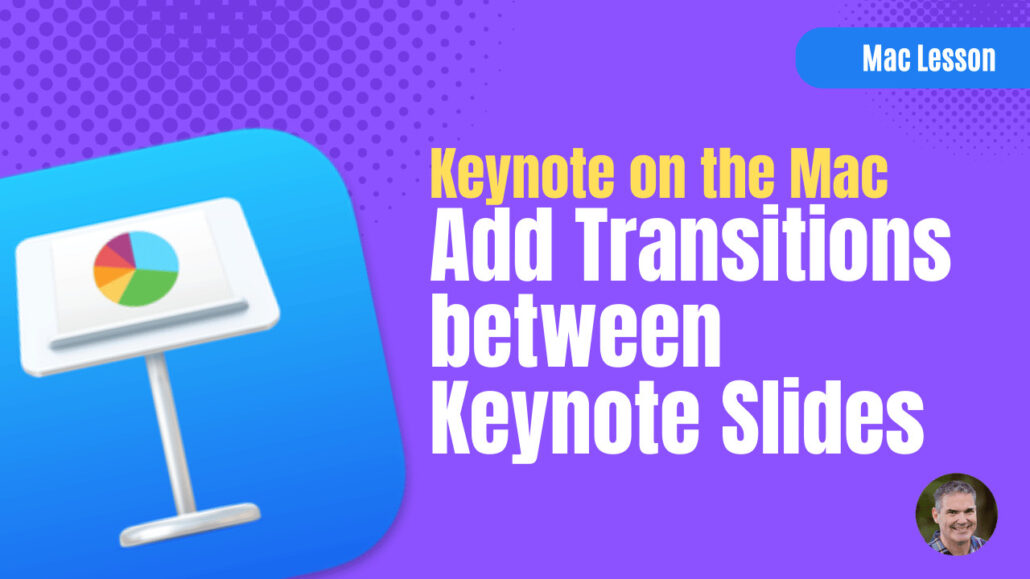 Mac Lesson

Keynote on the Mac

Add Transitions between Keynote Slides